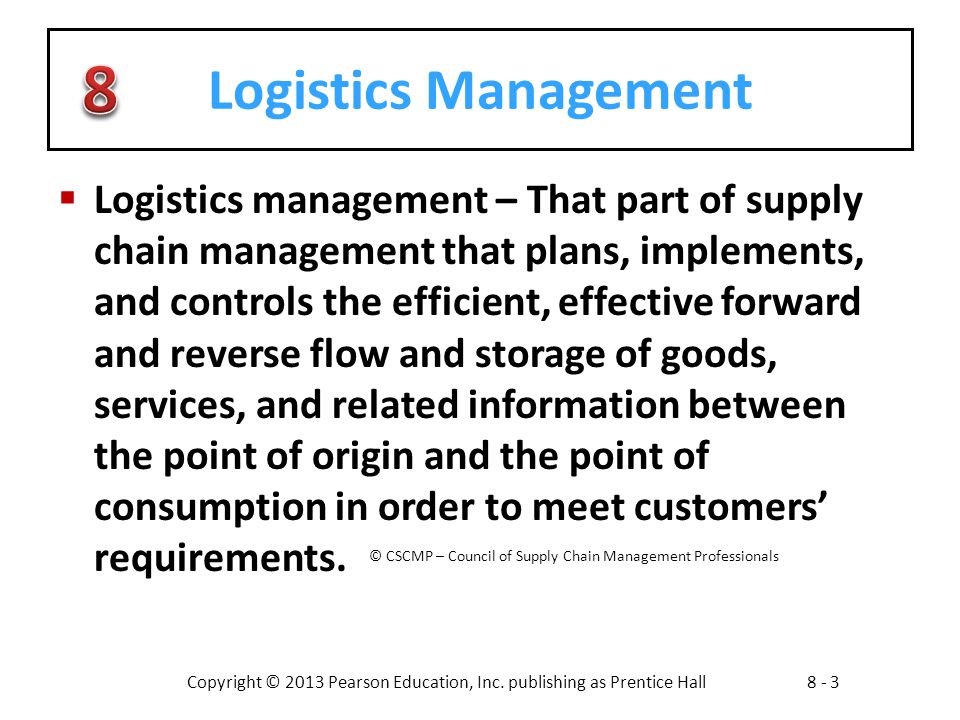 8 Logistics Management

▪ Logistics management – That part of supply chain management that plans, implements, and controls the efficient, effective forward and reverse flow and storage of goods, services, and related information between the point of origin and the point of consumption in order to meet customers' requirements. © CSCMP – Council of Supply Chain Management Professionals

Copyright © 2013 Pearson Education, Inc. publishing as Prentice Hall 8 - 3